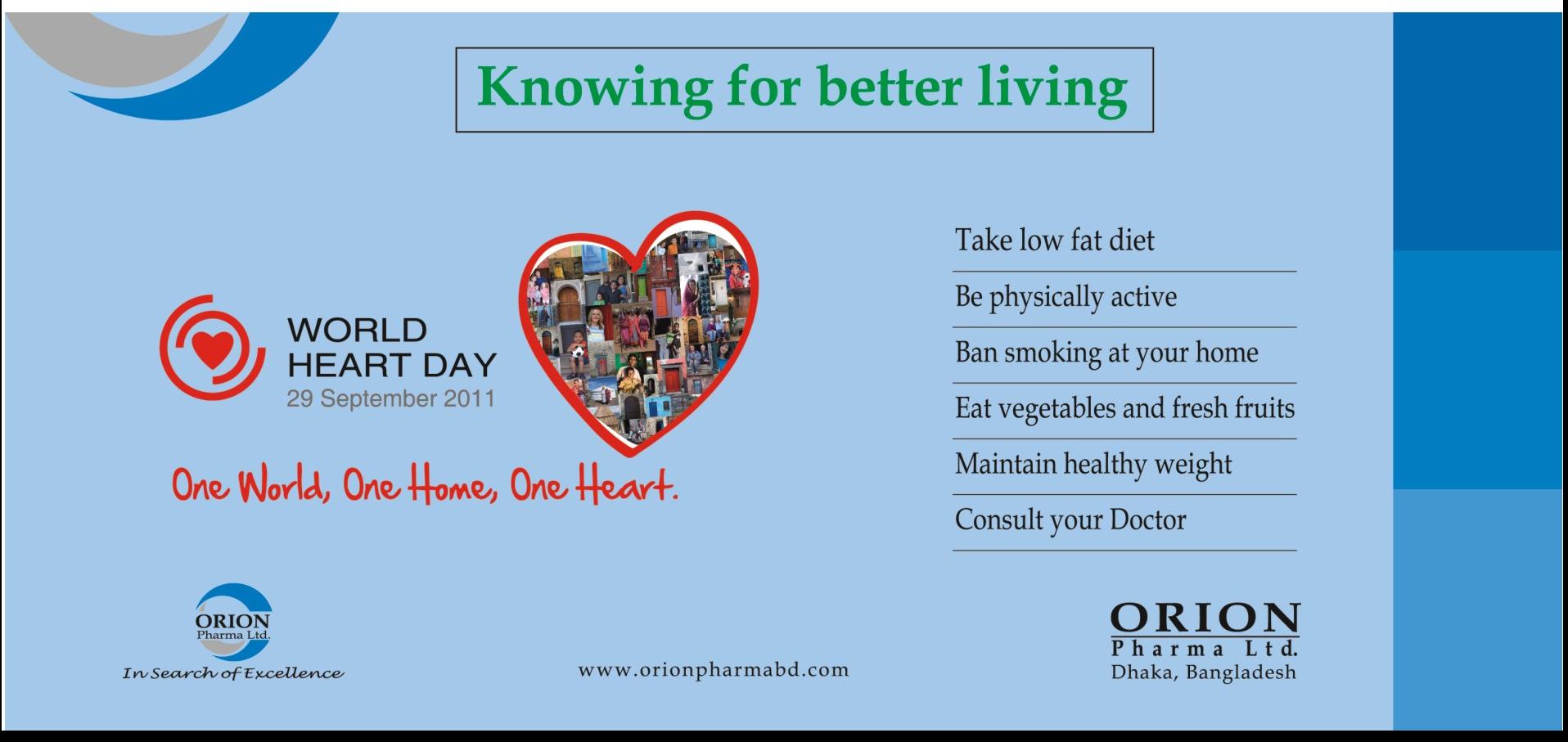 Knowing for better living

WORLD HEART DAY
29 September 2011

One World, One Home, One Heart.

Take low fat diet

Be physically active

Ban smoking at your home

Eat vegetables and fresh fruits

Maintain healthy weight

Consult your Doctor

ORION
Pharma Ltd.
In Search of Excellence

www.orionpharmabd.com

ORION
Pharma Ltd.
Dhaka, Bangladesh